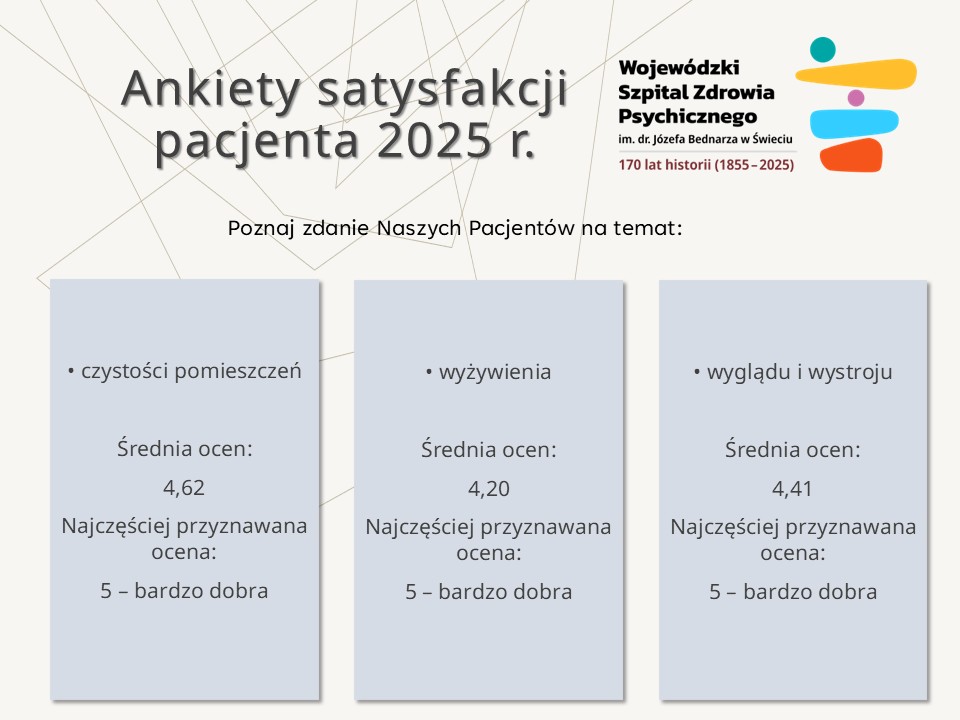 Ankiety satysfakcji pacjenta 2025 r.

Wojewódzki Szpital Zdrowia Psychicznego
im. dr. Józefa Bednarza w Świeciu
170 lat historii (1855–2025)

Poznaj zdanie Naszych Pacjentów na temat:

• czystości pomieszczeń

Średnia ocen:

4,62

Najczęściej przyznawana ocena:

5 – bardzo dobra

• wyżywienia

Średnia ocen:

4,20

Najczęściej przyznawana ocena:

5 – bardzo dobra

• wyglądu i wystroju

Średnia ocen:

4,41

Najczęściej przyznawana ocena:

5 – bardzo dobra